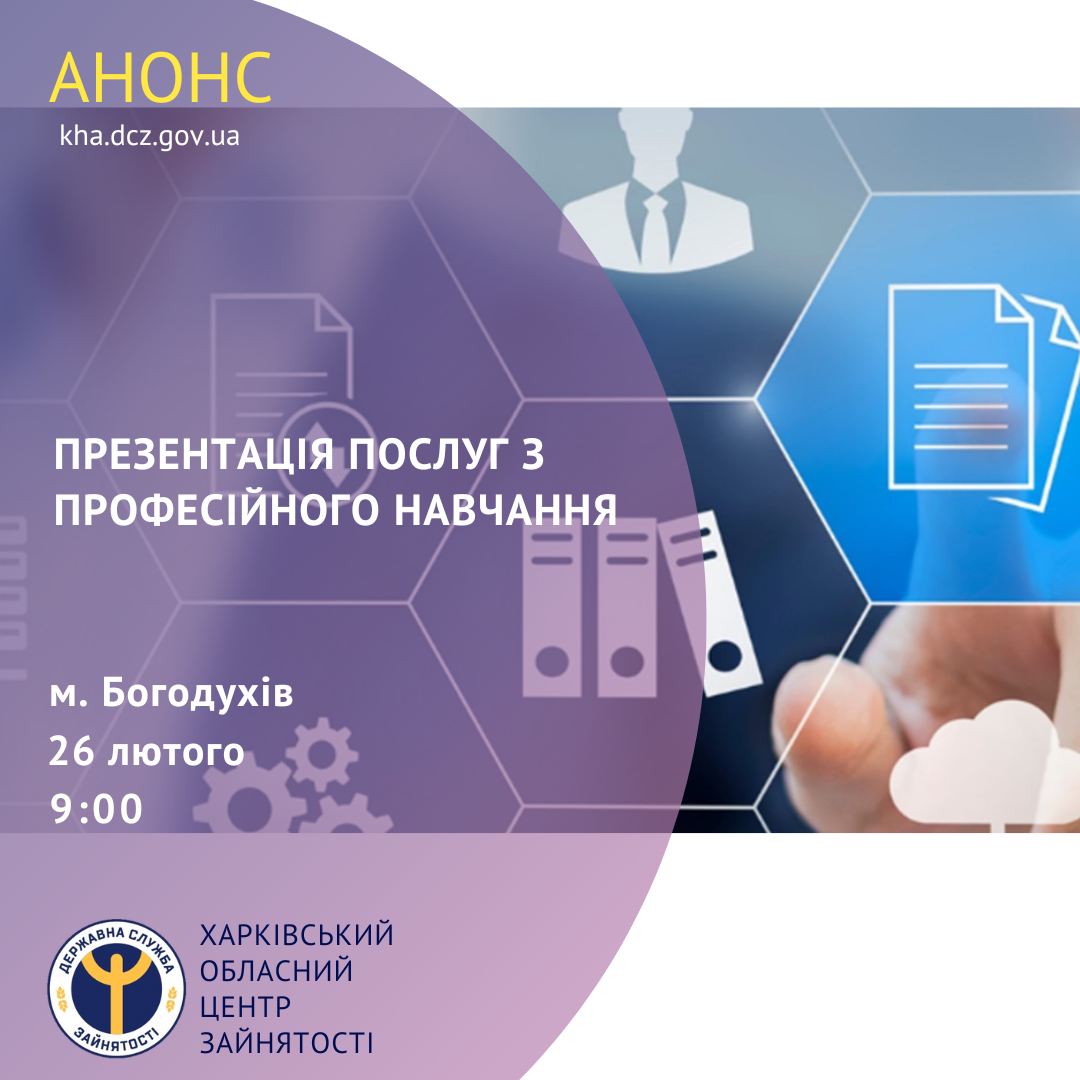 АНОНС
kha.dcz.gov.ua

ПРЕЗЕНТАЦІЯ ПОСЛУГ З ПРОФЕСІЙНОГО НАВЧАННЯ

м. Богодухів
26 лютого
9:00

ДЕРЖАВНА СЛУЖБА ЗАЙНЯТОСТІ

ХАРКІВСЬКИЙ ОБЛАСНИЙ ЦЕНТР ЗАЙНЯТОСТІ